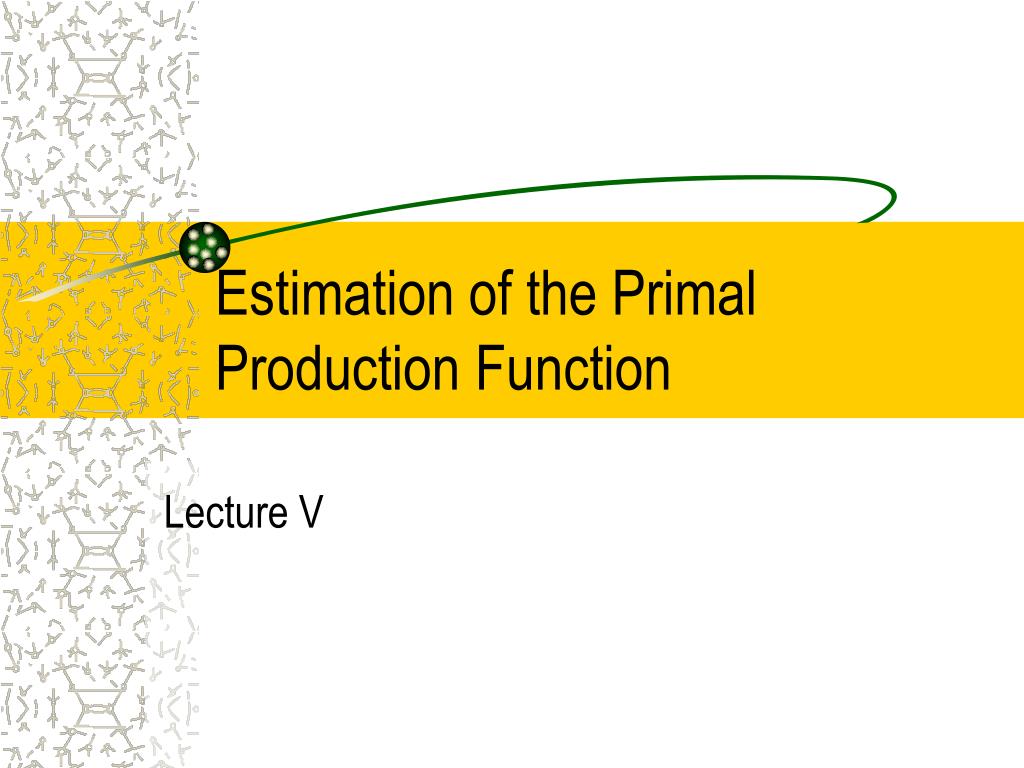 Estimation of the Primal Production Function

Lecture V